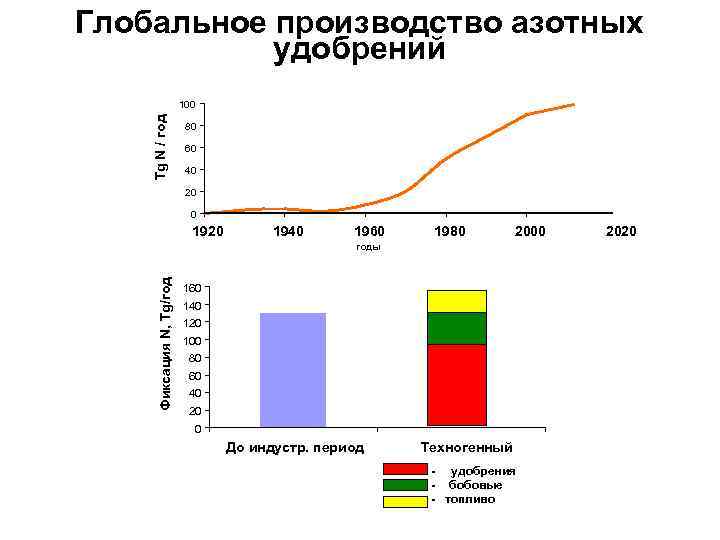 Глобальное производство азотных удобрений

Tg N / год

100
80
60
40
20
0

1920
1940
1960
1980
2000
2020

годы

Фиксация N, Tg/год

160
140
120
100
80
60
40
20
0

До индустр. период
Техногенный

- удобрения
- бобовые
- топливо